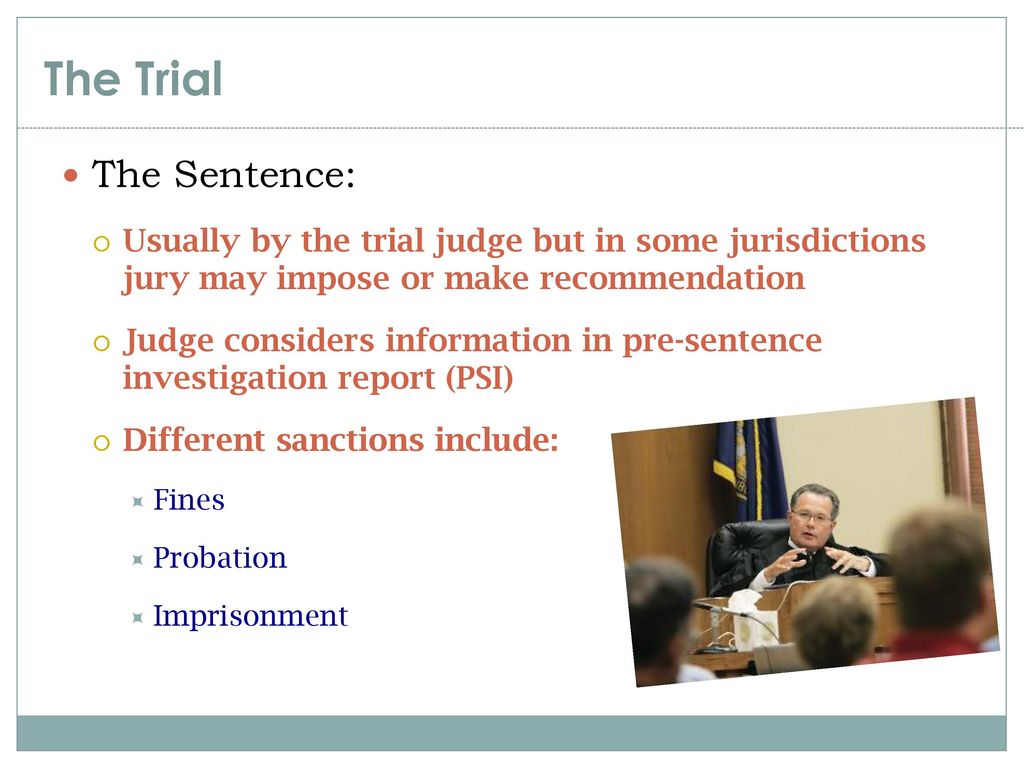 The Trial

The Sentence:

Usually by the trial judge but in some jurisdictions jury may impose or make recommendation

Judge considers information in pre-sentence investigation report (PSI)

Different sanctions include:

Fines

Probation

Imprisonment